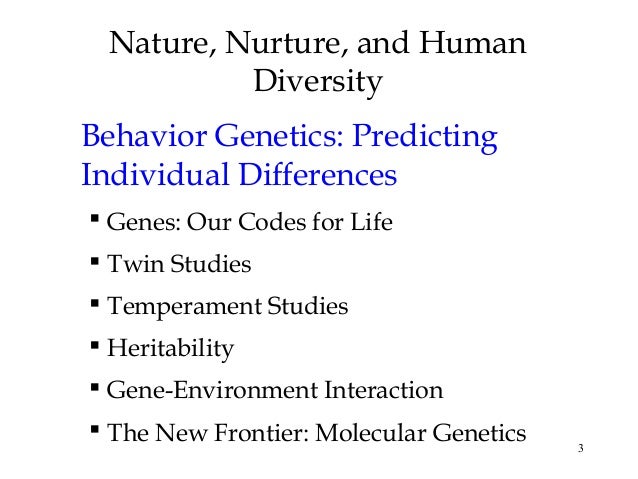 Nature, Nurture, and Human Diversity

Behavior Genetics: Predicting Individual Differences

▪ Genes: Our Codes for Life
▪ Twin Studies
▪ Temperament Studies
▪ Heritability
▪ Gene-Environment Interaction
▪ The New Frontier: Molecular Genetics

3